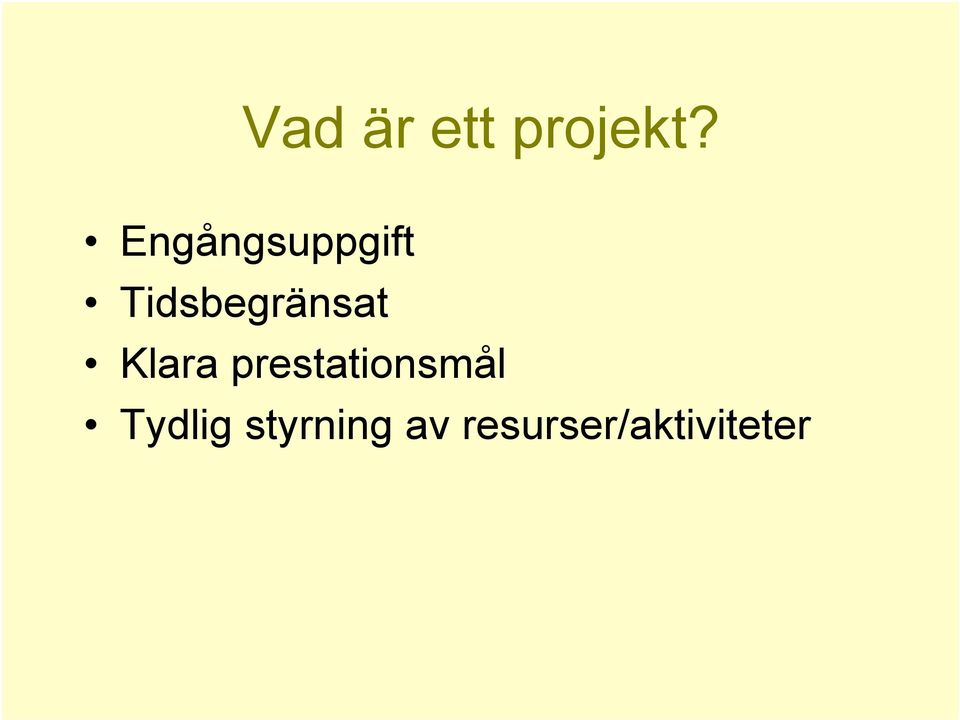 Vad är ett projekt?

• Engångsuppgift
• Tidsbegränsat
• Klara prestationsmål
• Tydlig styrning av resurser/aktiviteter